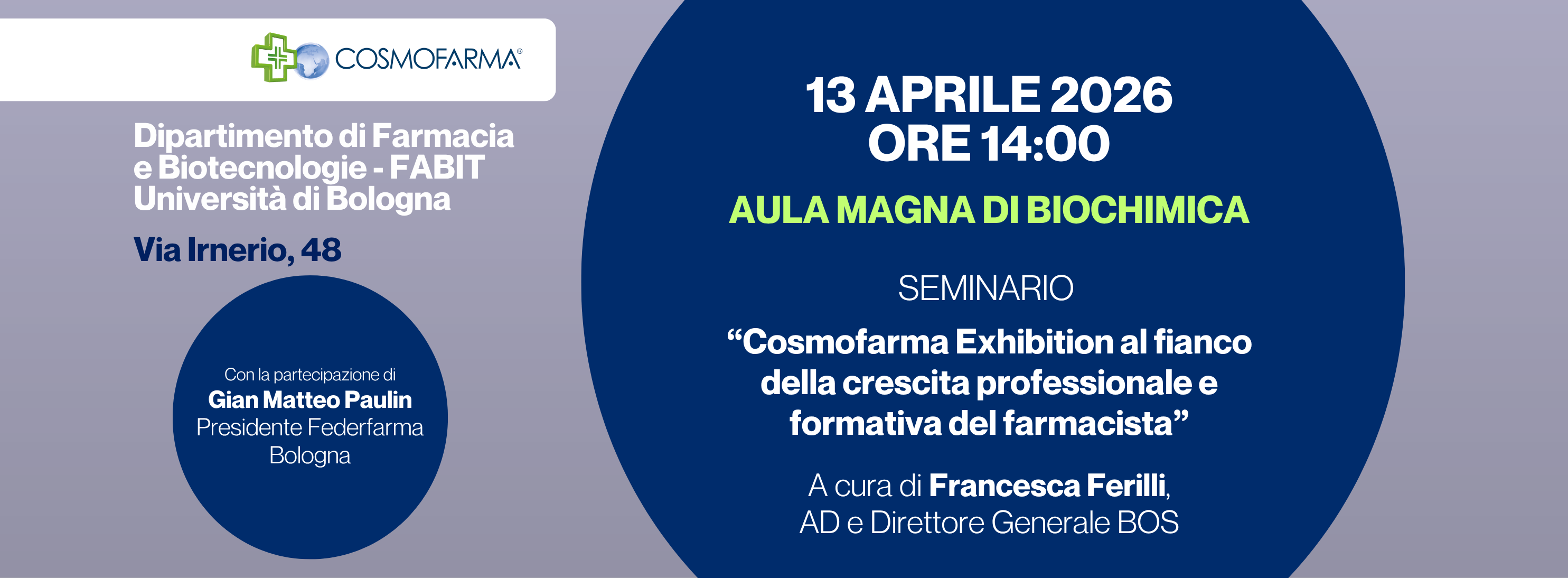 COSMOFARMA®

Dipartimento di Farmacia e Biotecnologie - FABIT Università di Bologna

Via Irnerio, 48

Con la partecipazione di
Gian Matteo Paulin
Presidente Federfarma Bologna

13 APRILE 2026
ORE 14:00

AULA MAGNA DI BIOCHIMICA

SEMINARIO

“Cosmofarma Exhibition al fianco della crescita professionale e formativa del farmacista”

A cura di Francesca Ferilli,
AD e Direttore Generale BOS